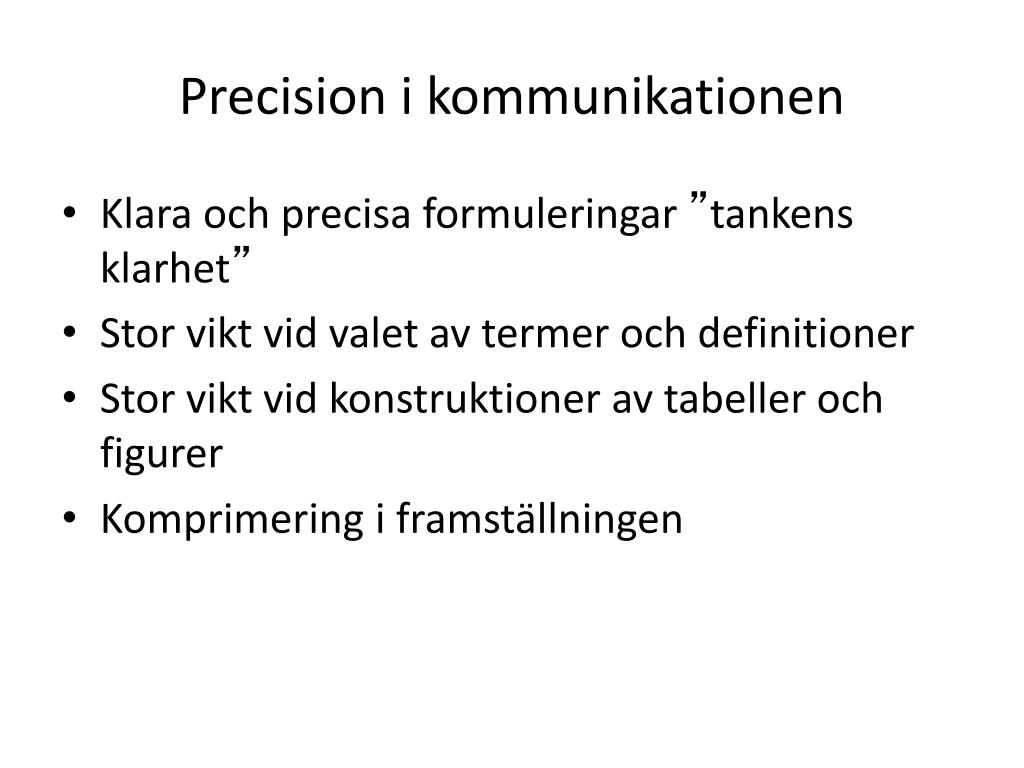 Precision i kommunikationen

• Klara och precisa formuleringar ”tankens klarhet”
• Stor vikt vid valet av termer och definitioner
• Stor vikt vid konstruktioner av tabeller och figurer
• Komprimering i framställningen